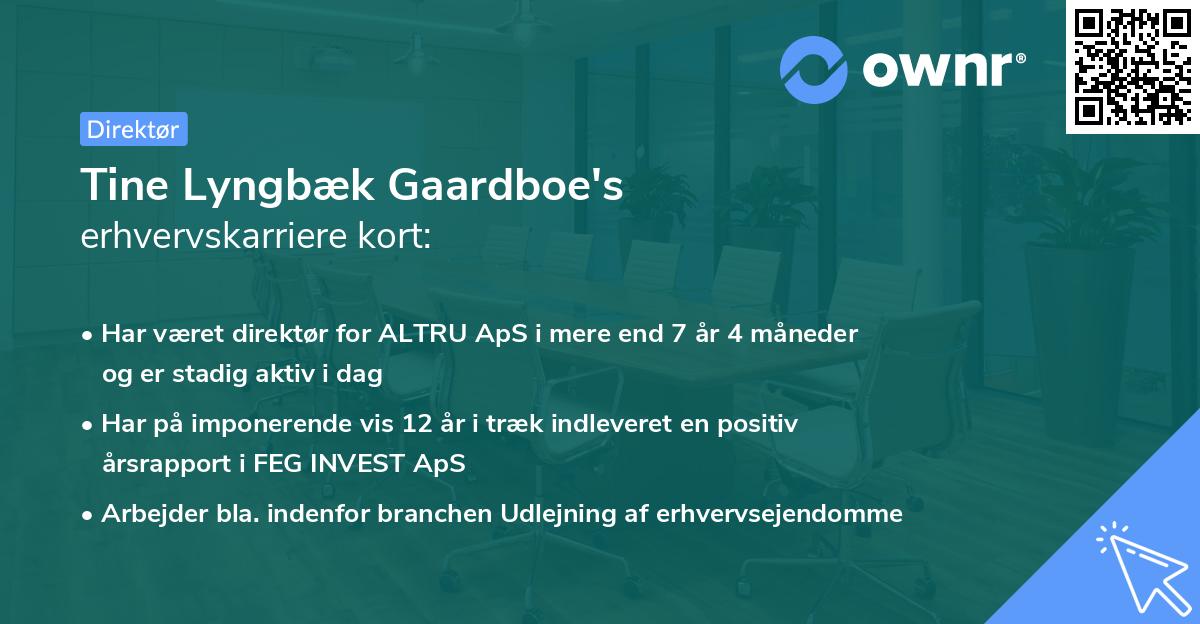 ownr®

Direktør

Tine Lyngbæk Gaardboe's
erhvervskarriere kort:

• Har været direktør for ALTRU ApS i mere end 7 år 4 måneder og er stadig aktiv i dag

• Har på imponerende vis 12 år i træk indleveret en positiv årsrapport i FEG INVEST ApS

• Arbejder bla. indenfor branchen Udlejning af erhvervsejendomme